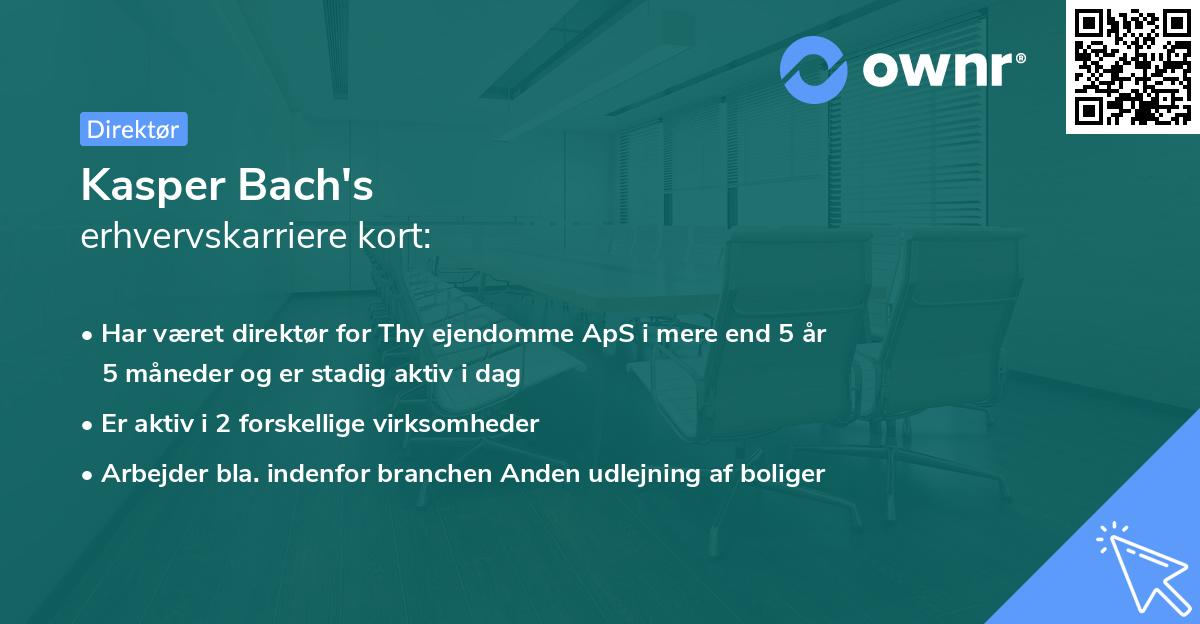 ownr®

Direktør

Kasper Bach's
erhvervskarriere kort:

• Har været direktør for Thy ejendomme ApS i mere end 5 år 5 måneder og er stadig aktiv i dag
• Er aktiv i 2 forskellige virksomheder
• Arbejder bla. indenfor branchen Anden udlejning af boliger